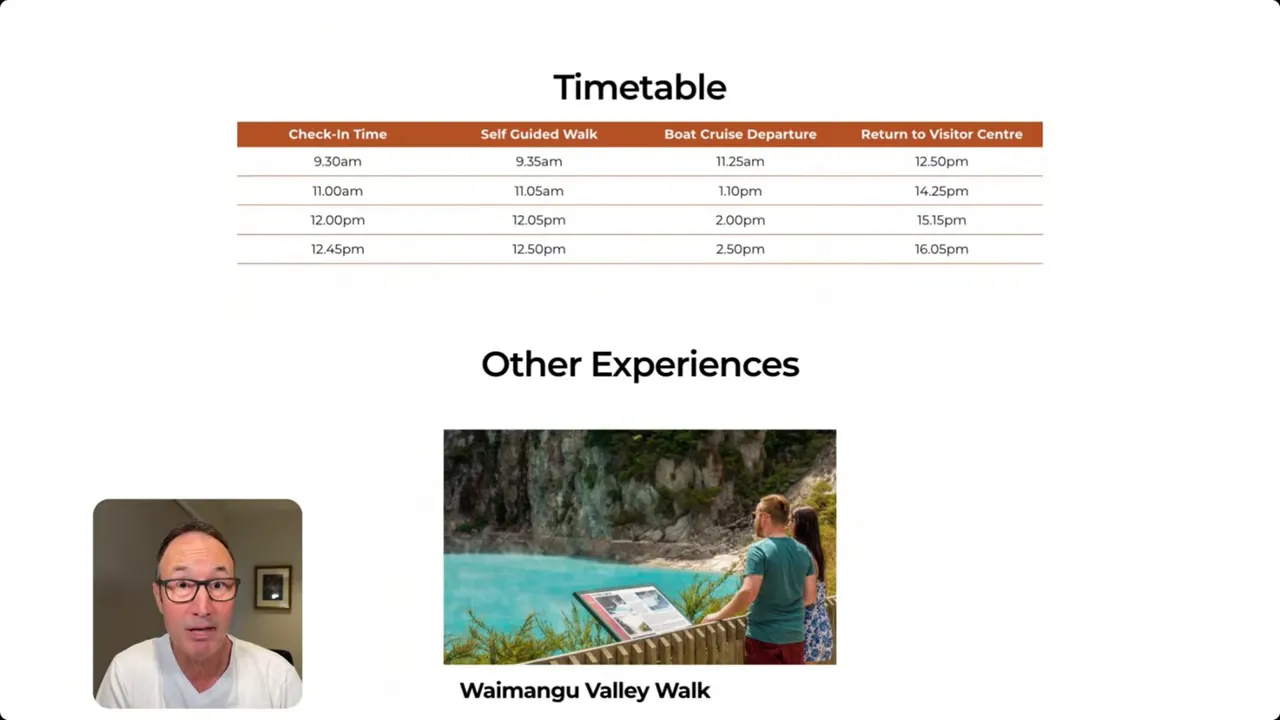 Timetable

| Check-In Time | Self Guided Walk | Boat Cruise Departure | Return to Visitor Centre |
|---|---|---|---|
| 9.30am | 9.35am | 11.25am | 12.50pm |
| 11.00am | 11.05am | 1.10pm | 14.25pm |
| 12.00pm | 12.05pm | 2.00pm | 15.15pm |
| 12.45pm | 12.50pm | 2.50pm | 16.05pm |

Other Experiences

Waimangu Valley Walk